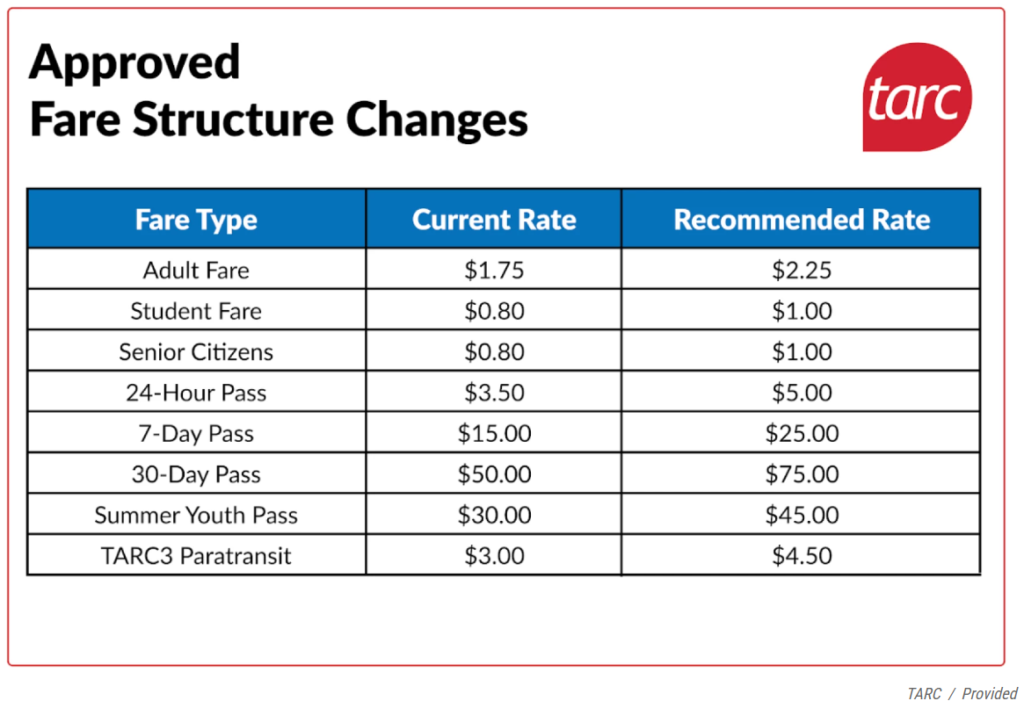 Approved
Fare Structure Changes

tarc

| Fare Type | Current Rate | Recommended Rate |
|---|---|---|
| Adult Fare | \$1.75 | \$2.25 |
| Student Fare | \$0.80 | \$1.00 |
| Senior Citizens | \$0.80 | \$1.00 |
| 24-Hour Pass | \$3.50 | \$5.00 |
| 7-Day Pass | \$15.00 | \$25.00 |
| 30-Day Pass | \$50.00 | \$75.00 |
| Summer Youth Pass | \$30.00 | \$45.00 |
| TARC3 Paratransit | \$3.00 | \$4.50 |

TARC / Provided